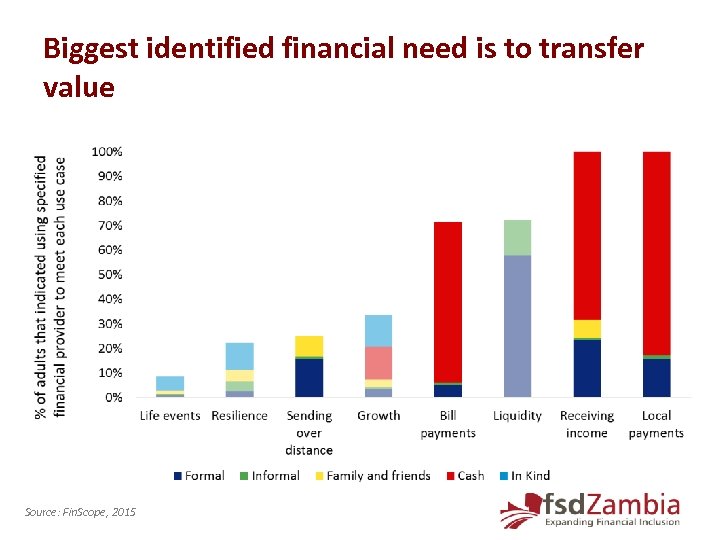 Biggest identified financial need is to transfer value

% of adults that indicated using specified financial provider to meet each use case

100%
90%
80%
70%
60%
50%
40%
30%
20%
10%
0%

Life events
Resilience
Sending over distance
Growth
Bill payments
Liquidity
Receiving income
Local payments

Formal
Informal
Family and friends
Cash
In Kind

Source: FinScope, 2015

fsdZambia
Expanding Financial Inclusion